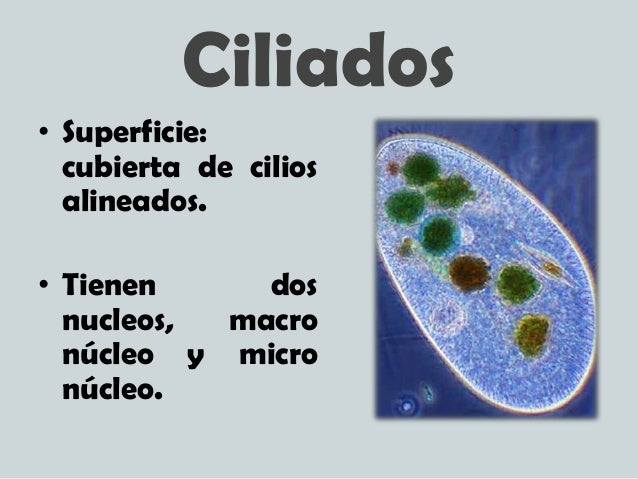 Ciliados

• Superficie: cubierta de cilios alineados.

• Tienen dos nucleos, macro núcleo y micro núcleo.